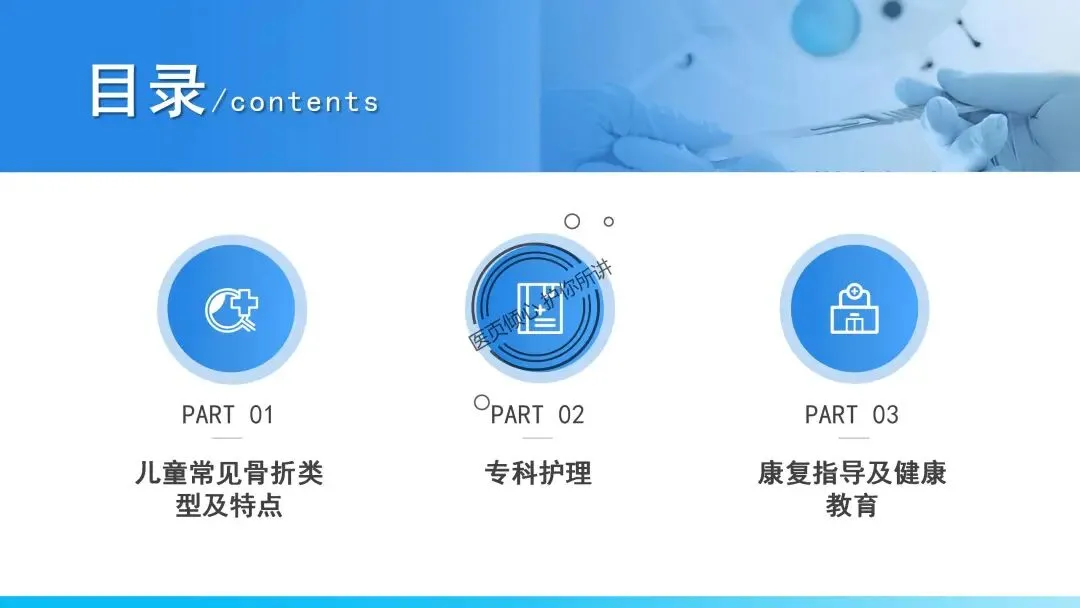 目录/contents

医页倾心 护你所讲

PART 01

儿童常见骨折类型及特点

PART 02

专科护理

PART 03

康复指导及健康教育